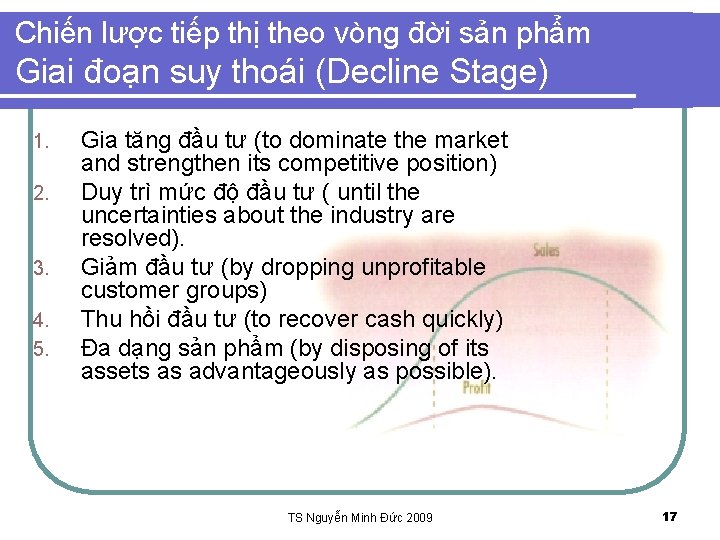 Chiến lược tiếp thị theo vòng đời sản phẩm
Giai đoạn suy thoái (Decline Stage)

1. Gia tăng đầu tư (to dominate the market and strengthen its competitive position)
2. Duy trì mức độ đầu tư ( until the uncertainties about the industry are resolved).
3. Giảm đầu tư (by dropping unprofitable customer groups)
4. Thu hồi đầu tư (to recover cash quickly)
5. Đa dạng sản phẩm (by disposing of its assets as advantageously as possible).

Sales
Profit

TS Nguyễn Minh Đức 2009
17